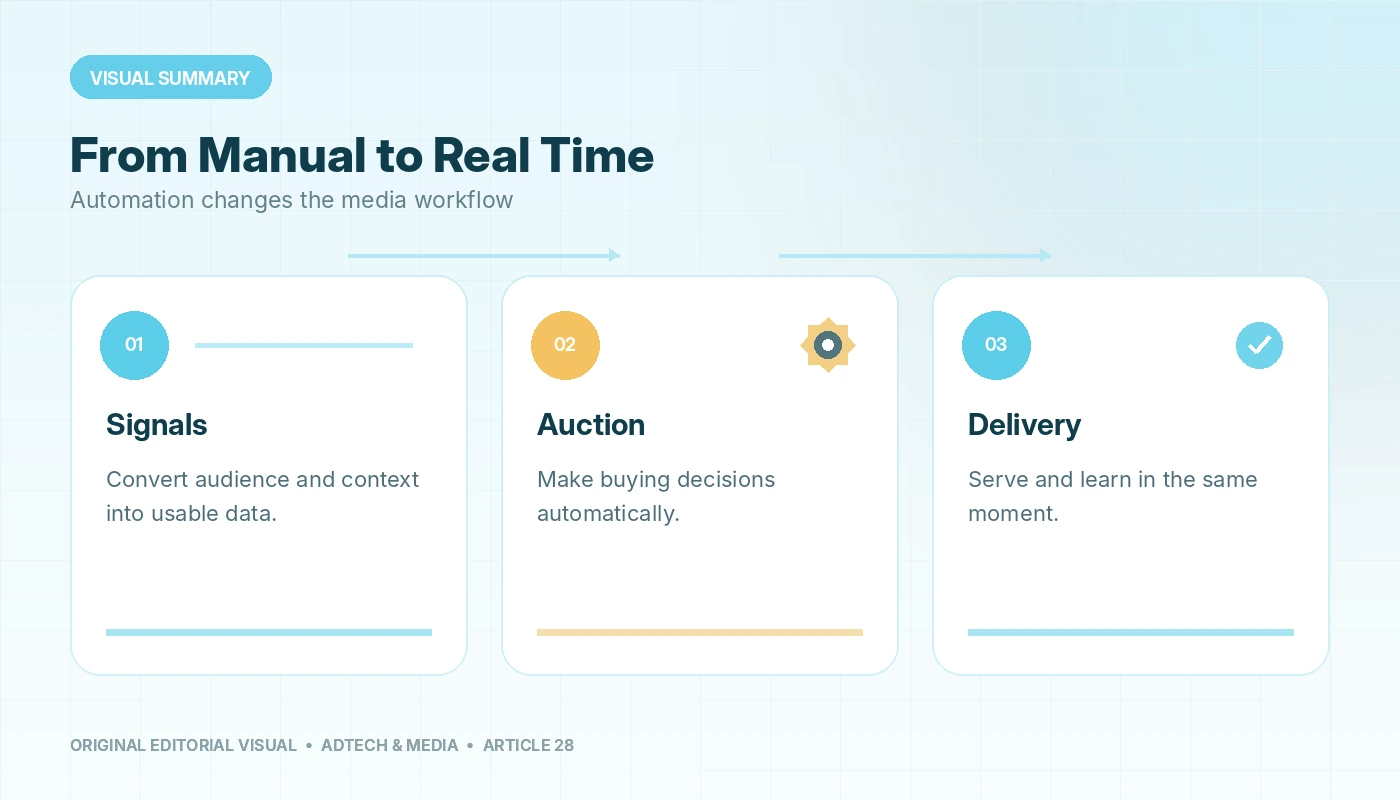 VISUAL SUMMARY

From Manual to Real Time

Automation changes the media workflow

01

Signals

Convert audience and context into usable data.

02

Auction

Make buying decisions automatically.

03

Delivery

Serve and learn in the same moment.

ORIGINAL EDITORIAL VISUAL • ADTECH & MEDIA • ARTICLE 28